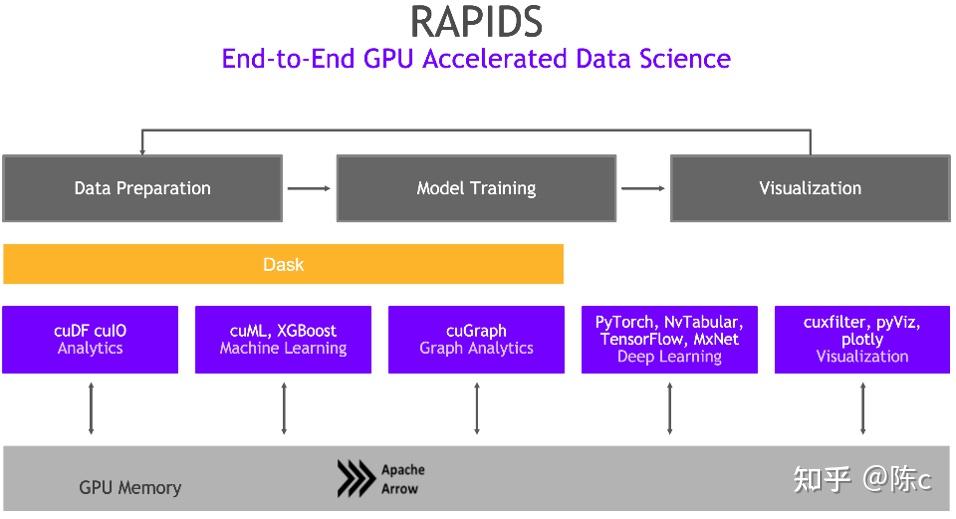 RAPIDS
End-to-End GPU Accelerated Data Science

Data Preparation

Model Training

Visualization

Dask

cuDF cuIO
Analytics

cuML, XGBoost
Machine Learning

cuGraph
Graph Analytics

PyTorch, NvTabular, TensorFlow, MxNet
Deep Learning

cuxfilter, pyViz, plotly
Visualization

GPU Memory

Apache
Arrow

知乎 @陈c